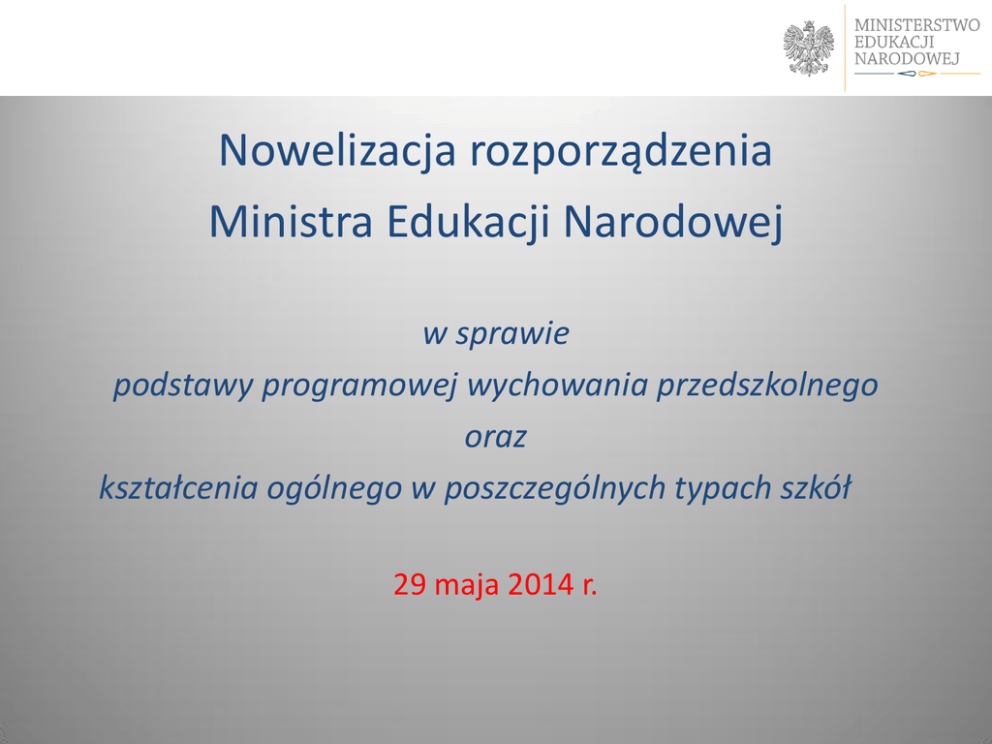 MINISTERSTWO
EDUKACJI
NARODOWEJ

Nowelizacja rozporządzenia
Ministra Edukacji Narodowej

w sprawie
podstawy programowej wychowania przedszkolnego
oraz
kształcenia ogólnego w poszczególnych typach szkół

29 maja 2014 r.